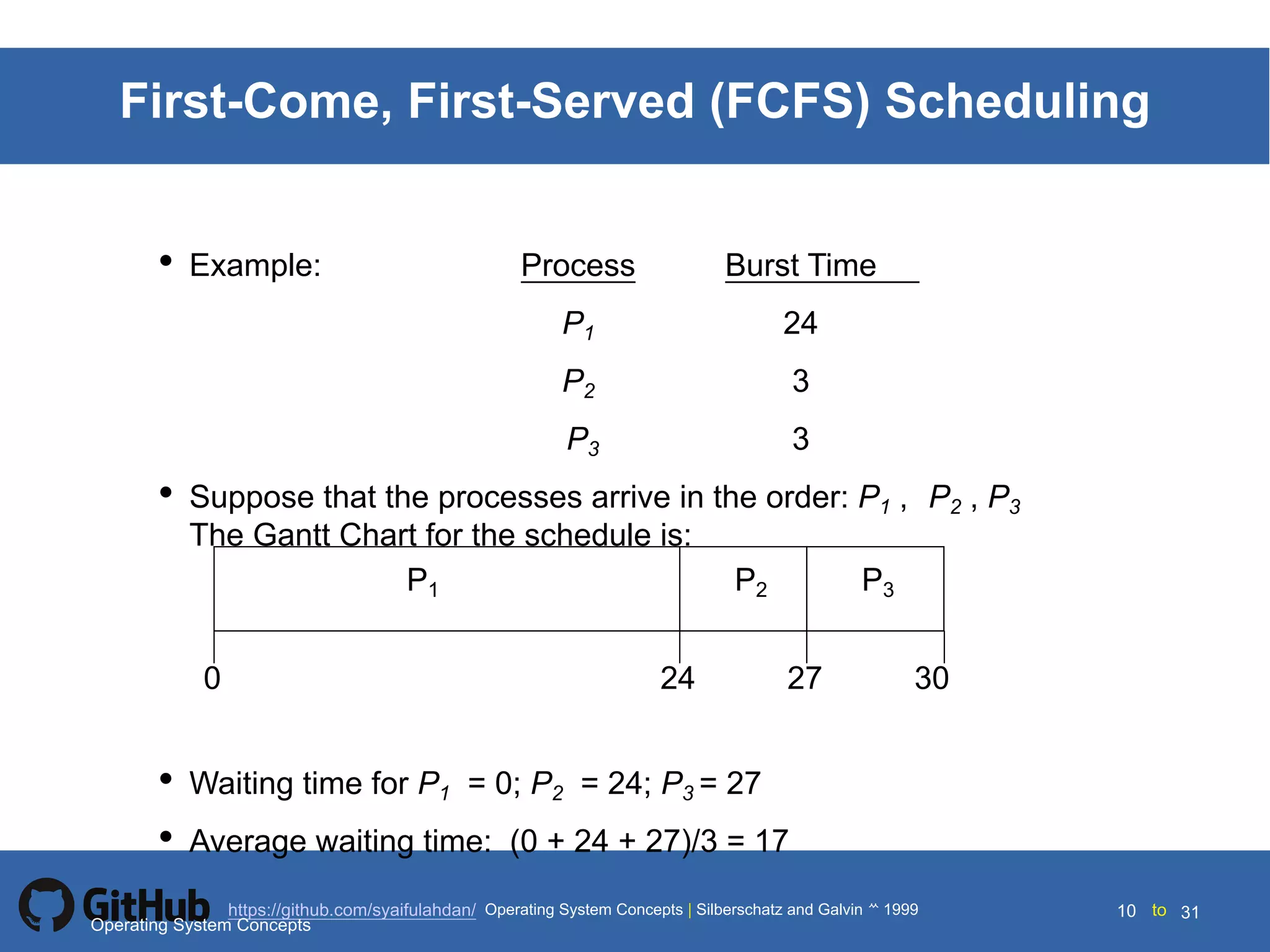 First-Come, First-Served (FCFS) Scheduling

• Example:

| Process | Burst Time |
|---|---|
| $P_1$ | 24 |
| $P_2$ | 3 |
| $P_3$ | 3 |

• Suppose that the processes arrive in the order: $P_1$ , $P_2$ , $P_3$
The Gantt Chart for the schedule is:

$P_1$ $P_2$ $P_3$

0 24 27 30

• Waiting time for $P_1$ = 0; $P_2$ = 24; $P_3$ = 27

• Average waiting time: (0 + 24 + 27)/3 = 17

GitHub
Operating System Concepts
https://github.com/syaifulahdan/ Operating System Concepts | Silberschatz and Galvin ^^ 1999

10 to 31